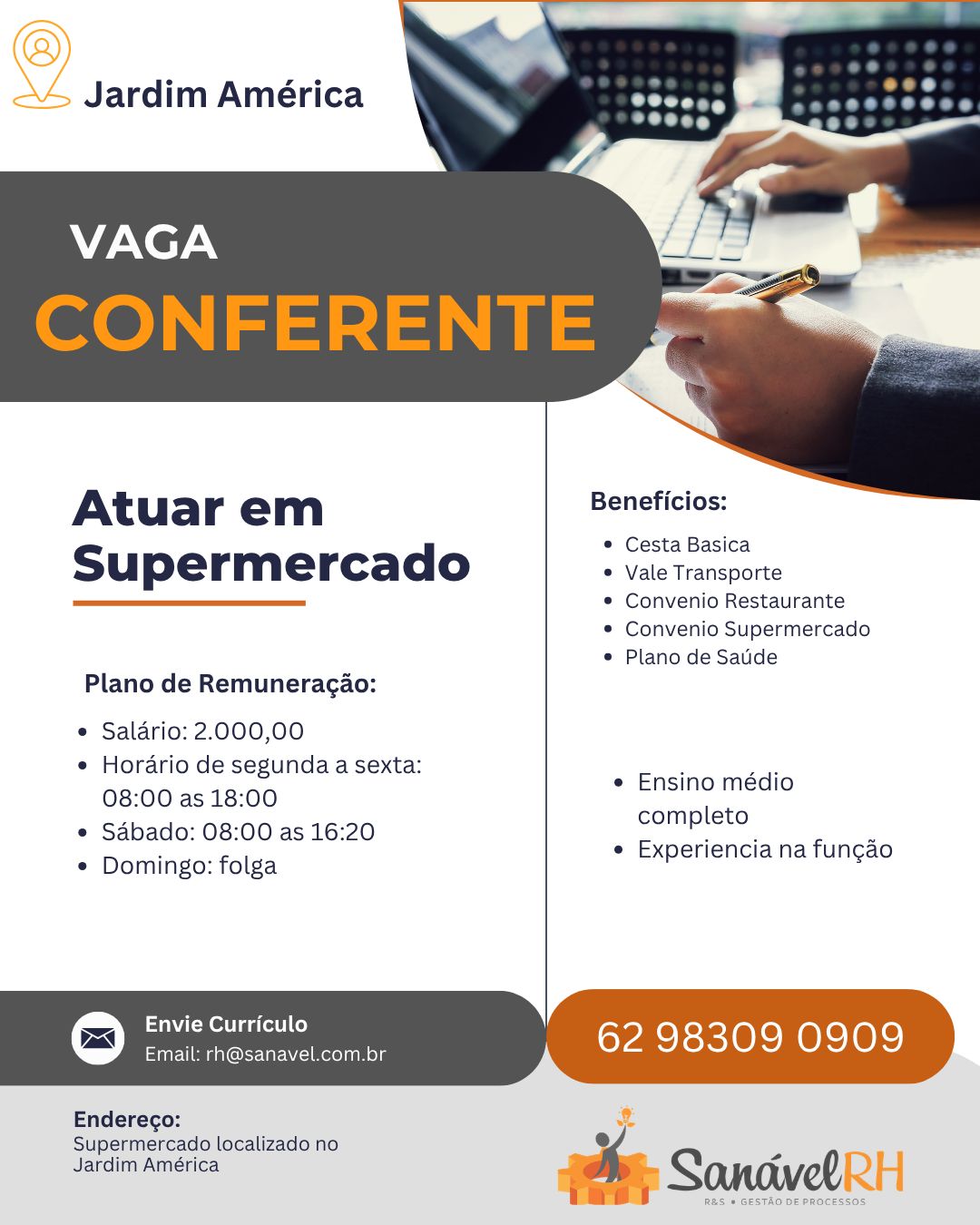 Jardim América

VAGA
CONFERENTE

Atuar em Supermercado

Plano de Remuneração:
- Salário: 2.000,00
- Horário de segunda a sexta: 08:00 as 18:00
- Sábado: 08:00 as 16:20
- Domingo: folga

Benefícios:
- Cesta Basica
- Vale Transporte
- Convenio Restaurante
- Convenio Supermercado
- Plano de Saúde

- Ensino médio completo
- Experiencia na função

Envie Currículo
Email: rh@sanavel.com.br

62 98309 0909

Endereço:
Supermercado localizado no Jardim América

SanávelRH
R&S • GESTÃO DE PROCESSOS